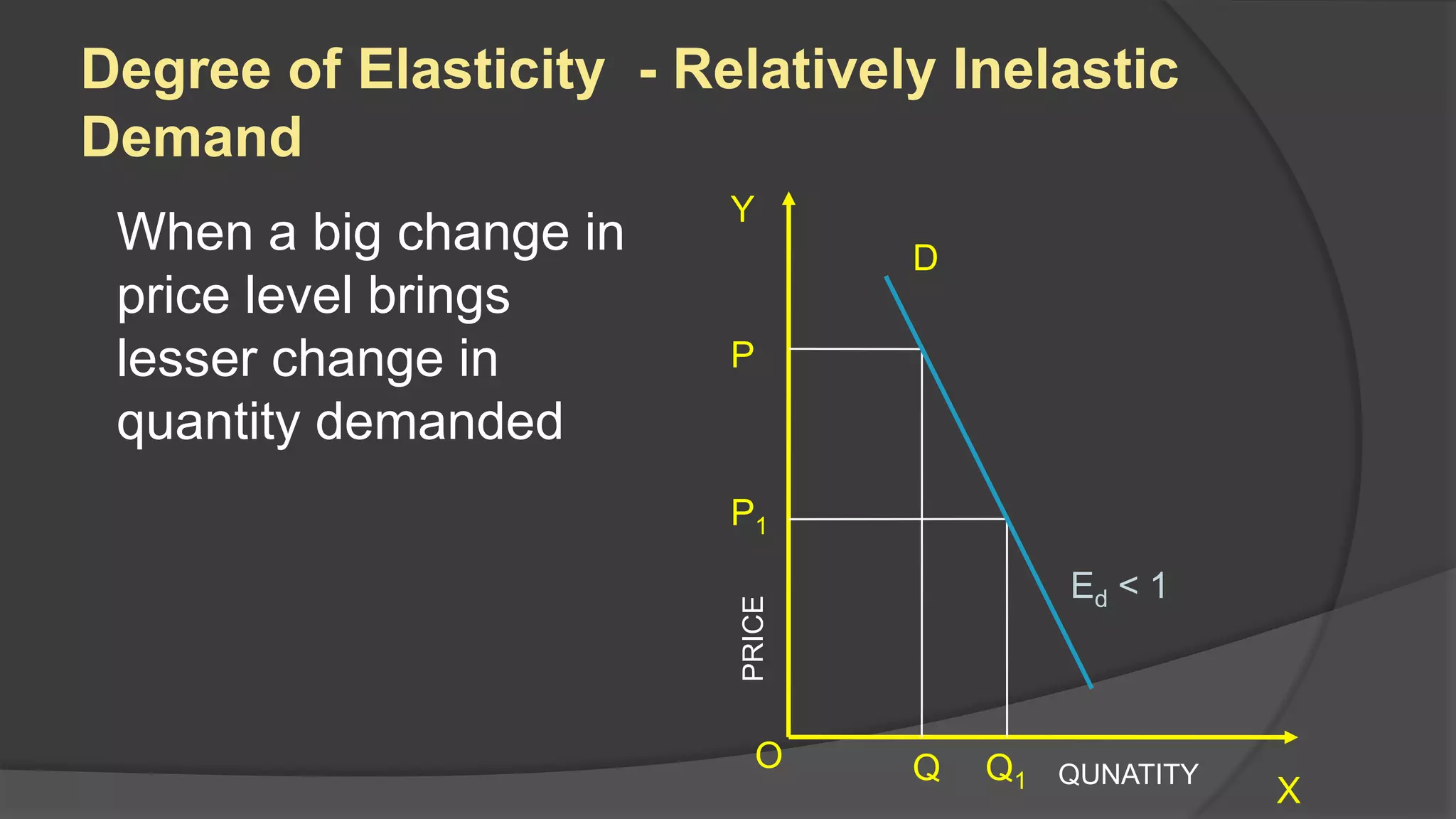 Degree of Elasticity - Relatively Inelastic Demand

When a big change in price level brings lesser change in quantity demanded

Y

D

P

$P_1$

$E_d < 1$

PRICE

O

Q

$Q_1$

QUNATITY

X